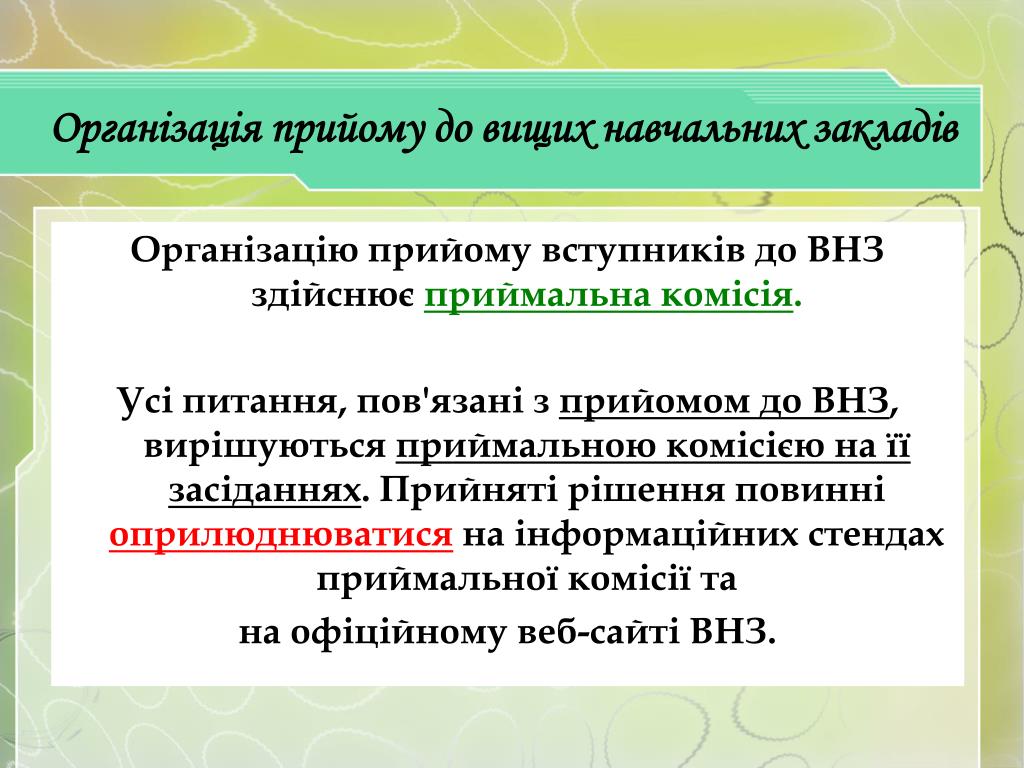 Організація прийому до вищих навчальних закладів

Організацію прийому вступників до ВНЗ здійснює приймальна комісія.

Усі питання, пов'язані з прийомом до ВНЗ, вирішуються приймальною комісією на її засіданнях. Прийняті рішення повинні оприлюднюватися на інформаційних стендах приймальної комісії та
на офіційному веб-сайті ВНЗ.